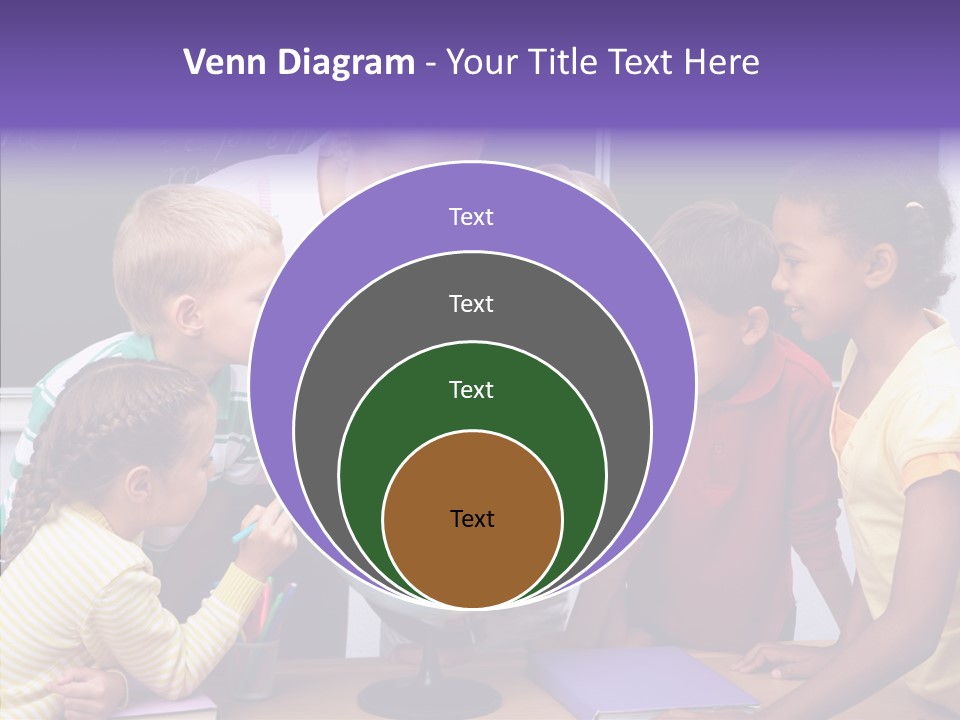 Venn Diagram - Your Title Text Here

Text

Text

Text

Text